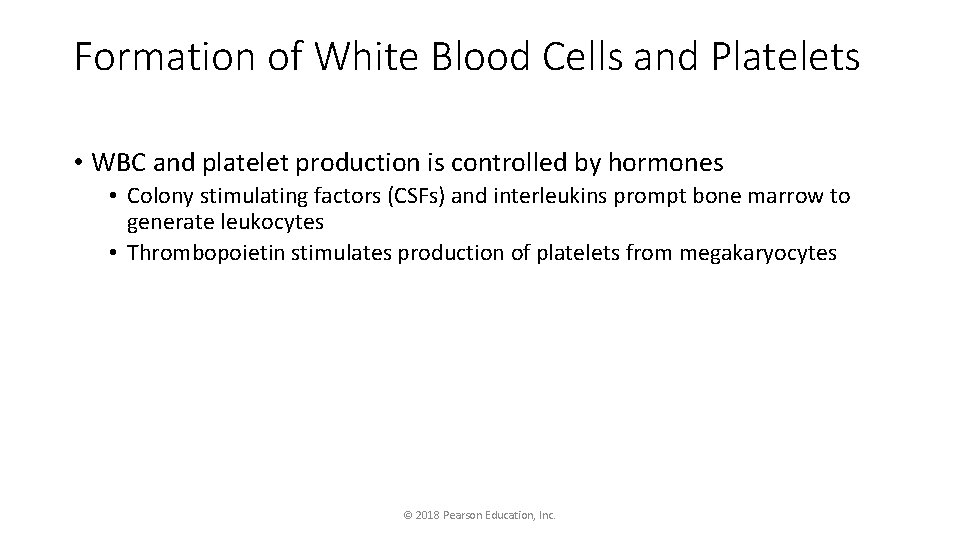 Formation of White Blood Cells and Platelets

• WBC and platelet production is controlled by hormones
  • Colony stimulating factors (CSFs) and interleukins prompt bone marrow to generate leukocytes
  • Thrombopoietin stimulates production of platelets from megakaryocytes

© 2018 Pearson Education, Inc.